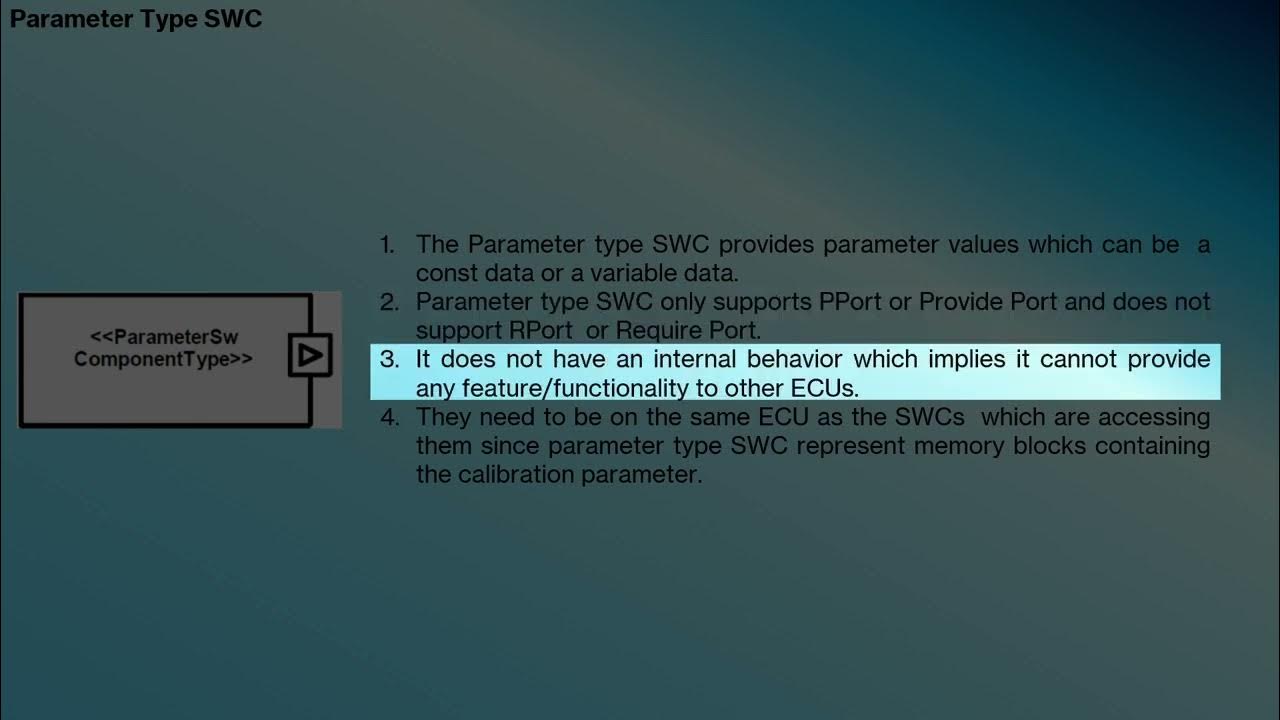 Parameter Type SWC

<<ParameterSw ComponentType>>

1. The Parameter type SWC provides parameter values which can be a const data or a variable data.
2. Parameter type SWC only supports PPort or Provide Port and does not support RPort or Require Port.
3. It does not have an internal behavior which implies it cannot provide any feature/functionality to other ECUs.
4. They need to be on the same ECU as the SWCs which are accessing them since parameter type SWC represent memory blocks containing the calibration parameter.